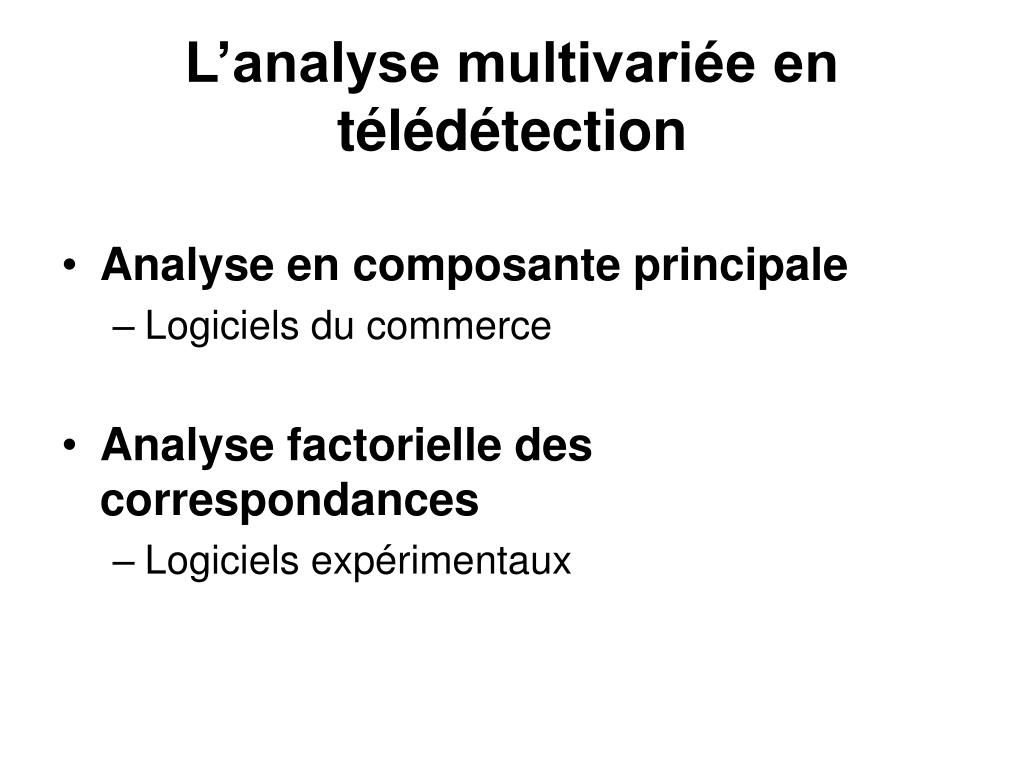 L’analyse multivariée en télédétection

• Analyse en composante principale
– Logiciels du commerce

• Analyse factorielle des correspondances
– Logiciels expérimentaux